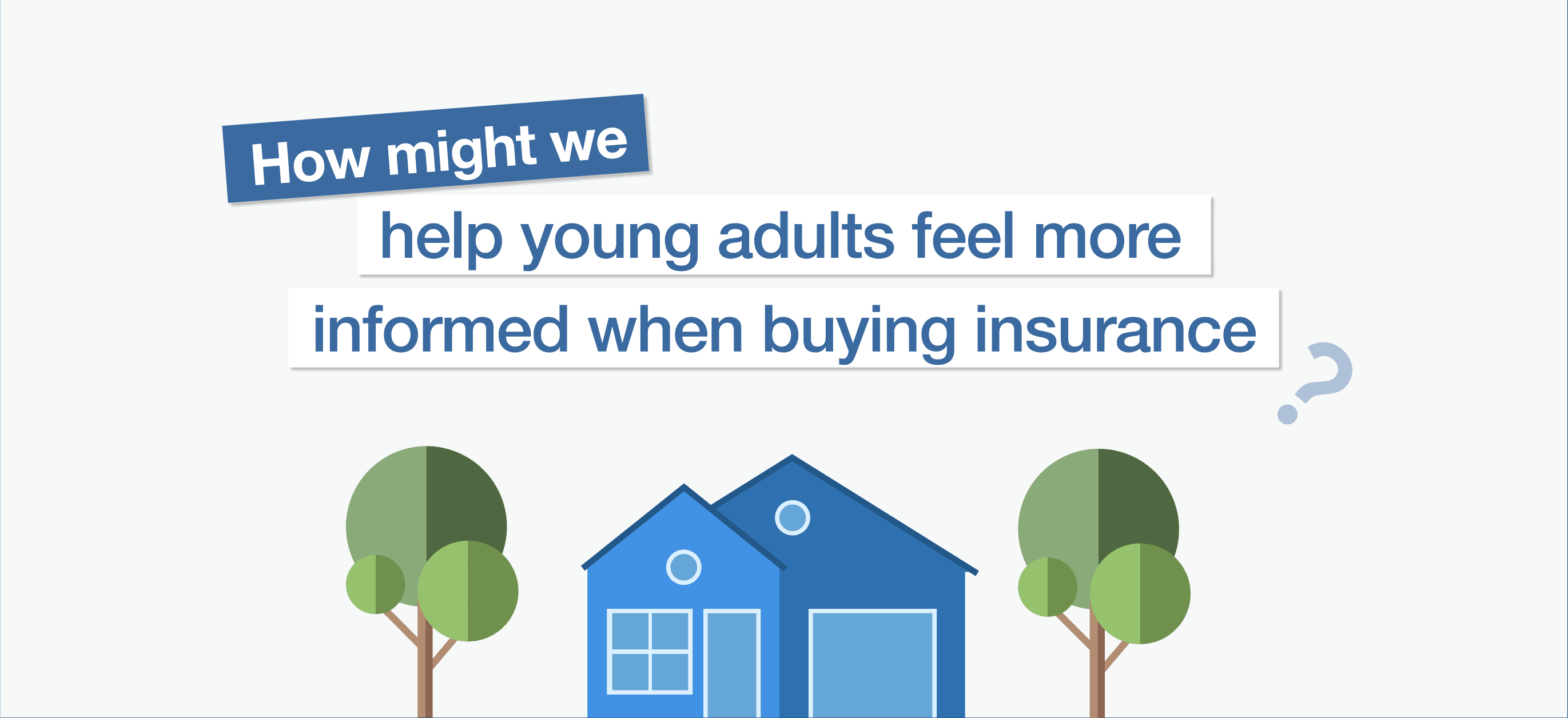 How might we

help young adults feel more

informed when buying insurance

?